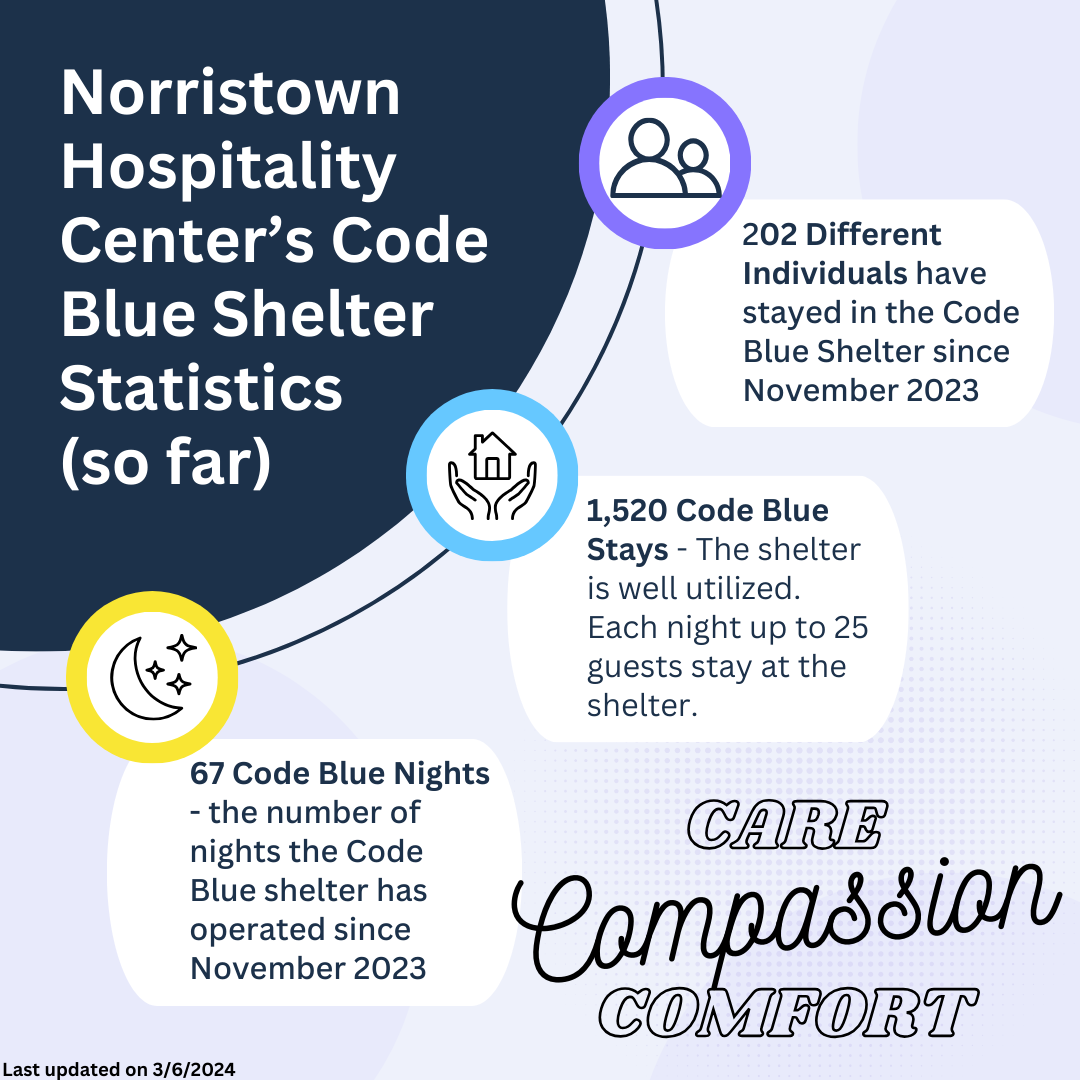 Norristown Hospitality Center's Code Blue Shelter Statistics (so far)

202 Different Individuals have stayed in the Code Blue Shelter since November 2023

1,520 Code Blue Stays - The shelter is well utilized. Each night up to 25 guests stay at the shelter.

67 Code Blue Nights - the number of nights the Code Blue shelter has operated since November 2023

CARE
Compassion
COMFORT

Last updated on 3/6/2024